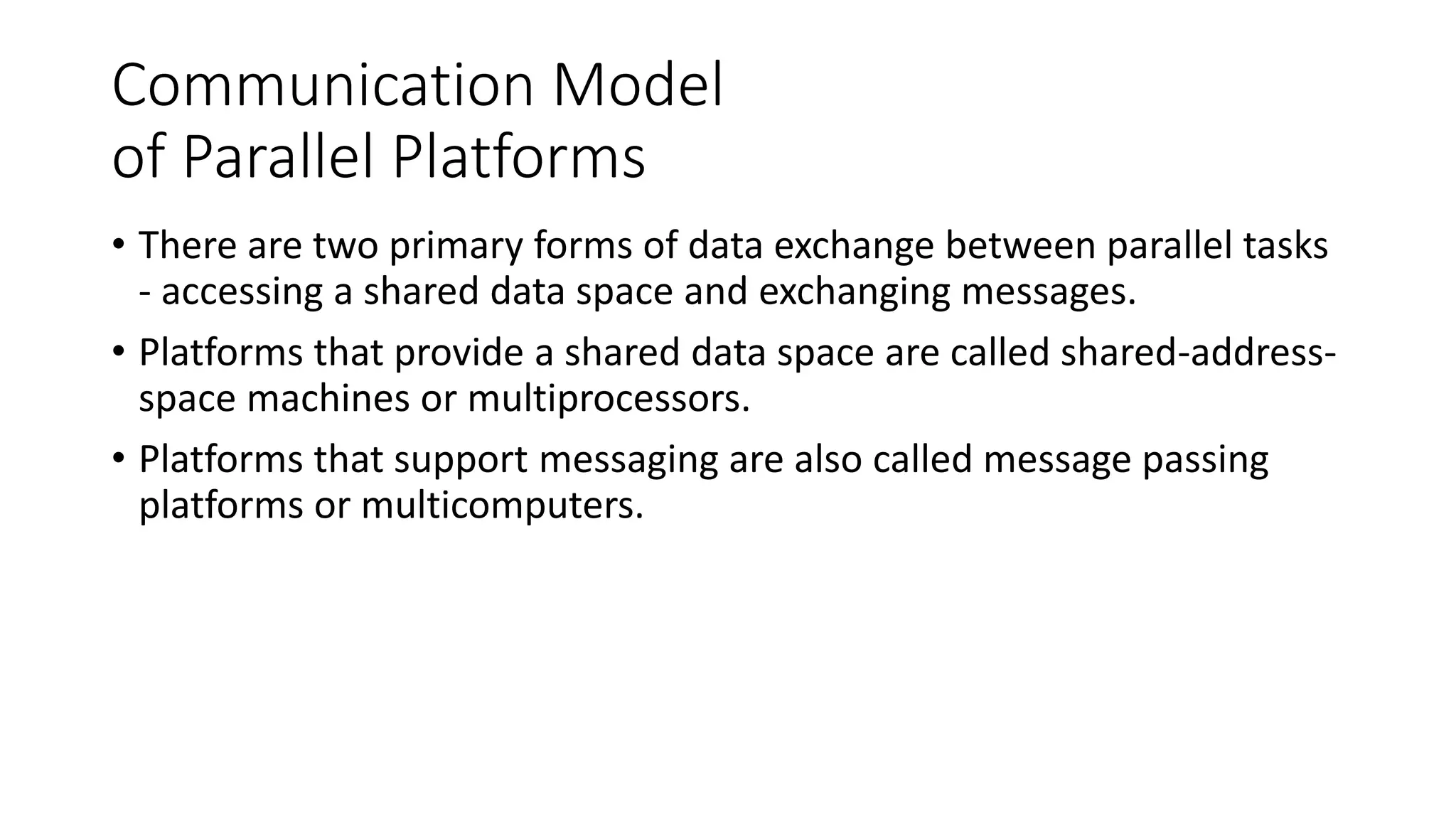 Communication Model
of Parallel Platforms

• There are two primary forms of data exchange between parallel tasks - accessing a shared data space and exchanging messages.

• Platforms that provide a shared data space are called shared-address-space machines or multiprocessors.

• Platforms that support messaging are also called message passing platforms or multicomputers.